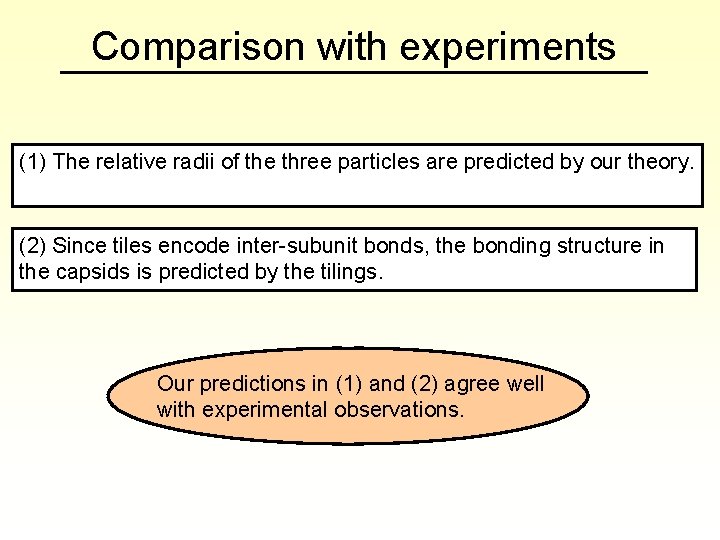 Comparison with experiments

(1) The relative radii of the three particles are predicted by our theory.

(2) Since tiles encode inter-subunit bonds, the bonding structure in the capsids is predicted by the tilings.

Our predictions in (1) and (2) agree well with experimental observations.